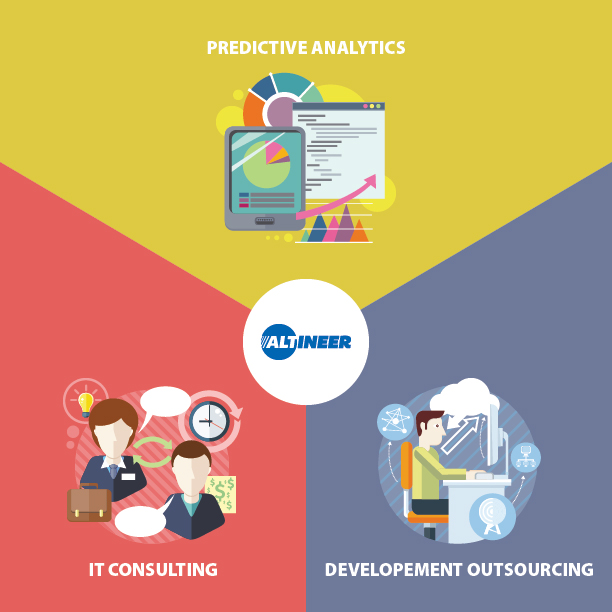 PREDICTIVE ANALYTICS

ALTINEER

IT CONSULTING

DEVELOPEMENT OUTSOURCING